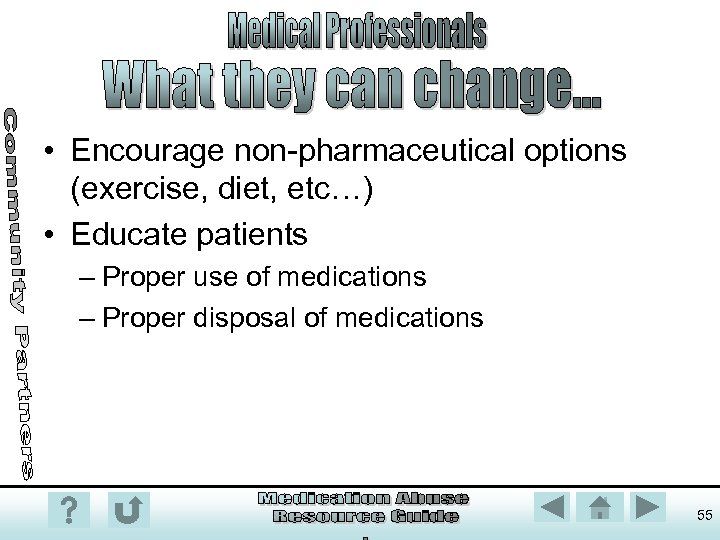 Medical Professionals
What they can change…

Community Partners

• Encourage non-pharmaceutical options (exercise, diet, etc…)
• Educate patients
– Proper use of medications
– Proper disposal of medications

?

Medication Abuse Resource Guide

55